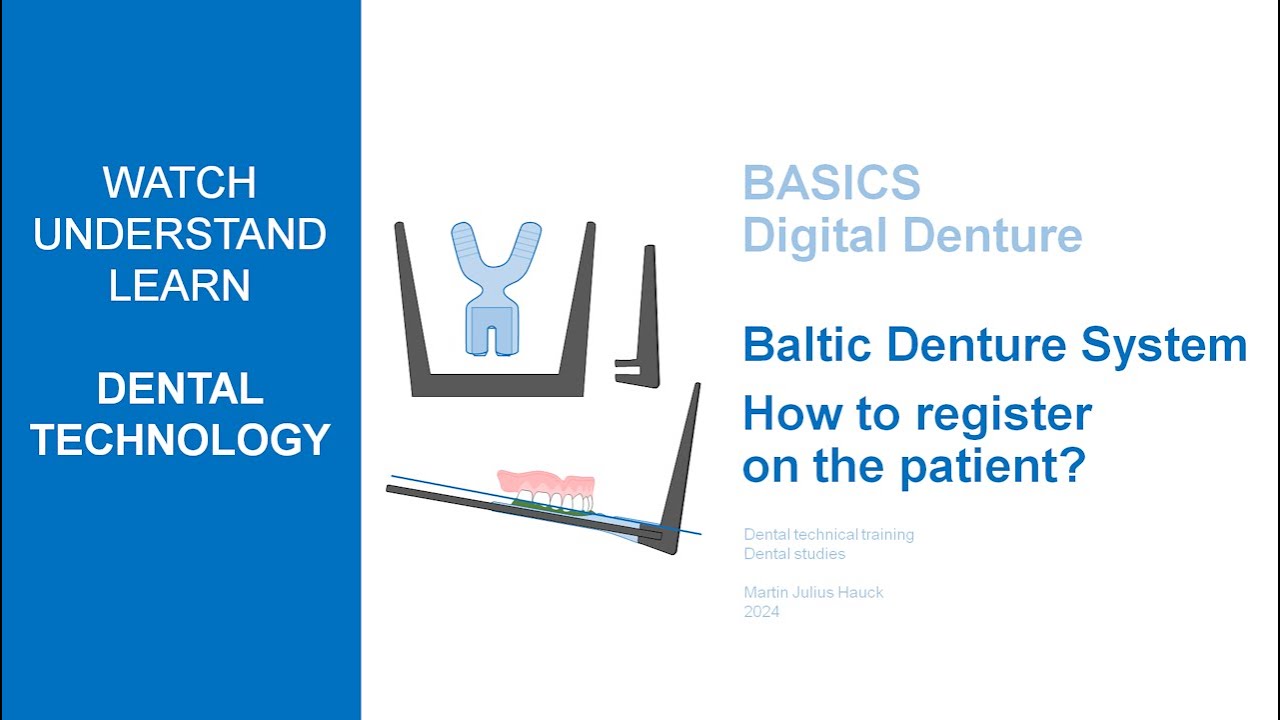 WATCH
UNDERSTAND
LEARN

DENTAL
TECHNOLOGY

BASICS
Digital Denture

Baltic Denture System

How to register on the patient?

Dental technical training
Dental studies

Martin Julius Hauck
2024